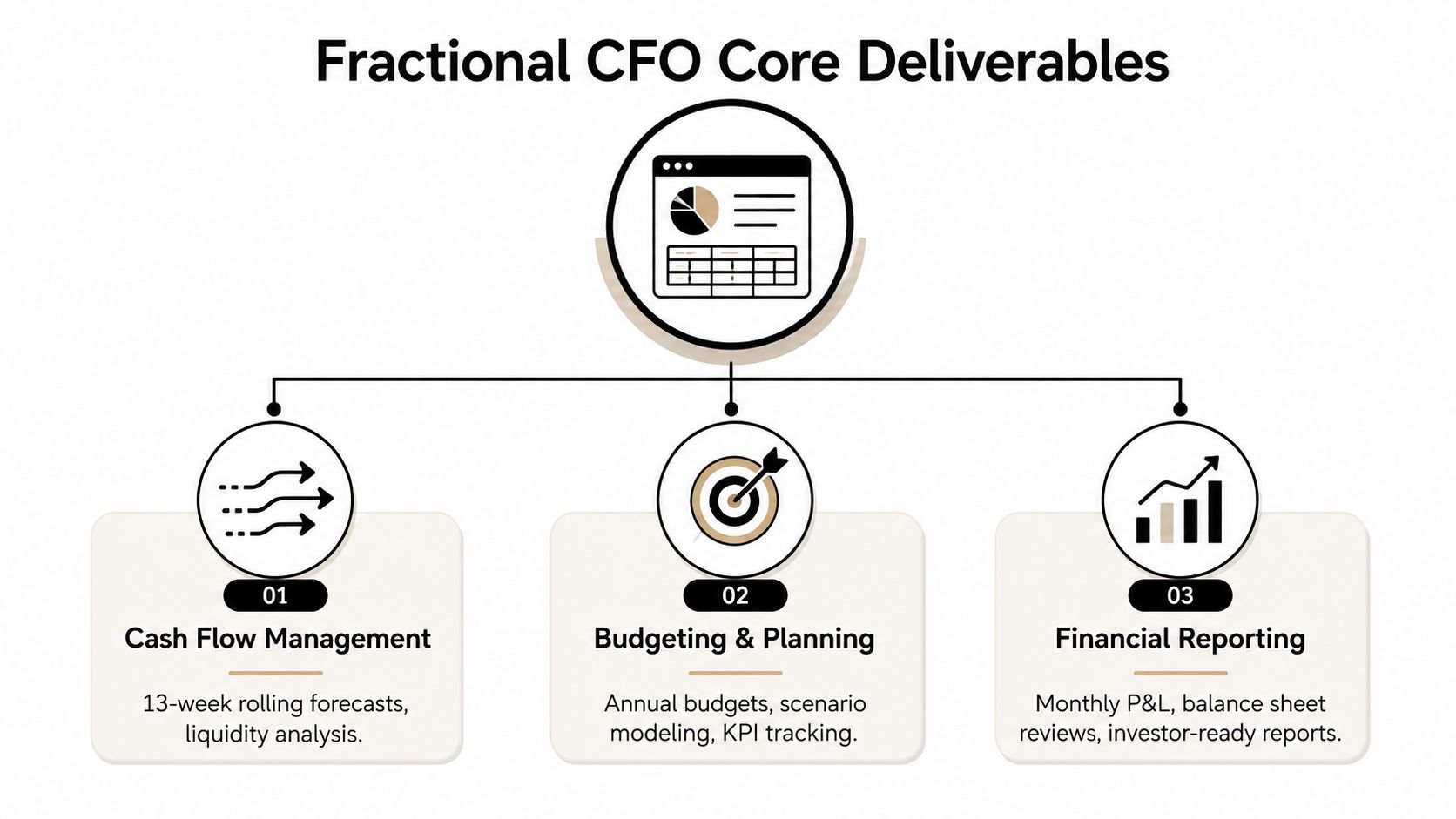 Fractional CFO Core Deliverables

01
Cash Flow Management
13-week rolling forecasts, liquidity analysis.

02
Budgeting & Planning
Annual budgets, scenario modeling, KPI tracking.

03
Financial Reporting
Monthly P&L, balance sheet reviews, investor-ready reports.